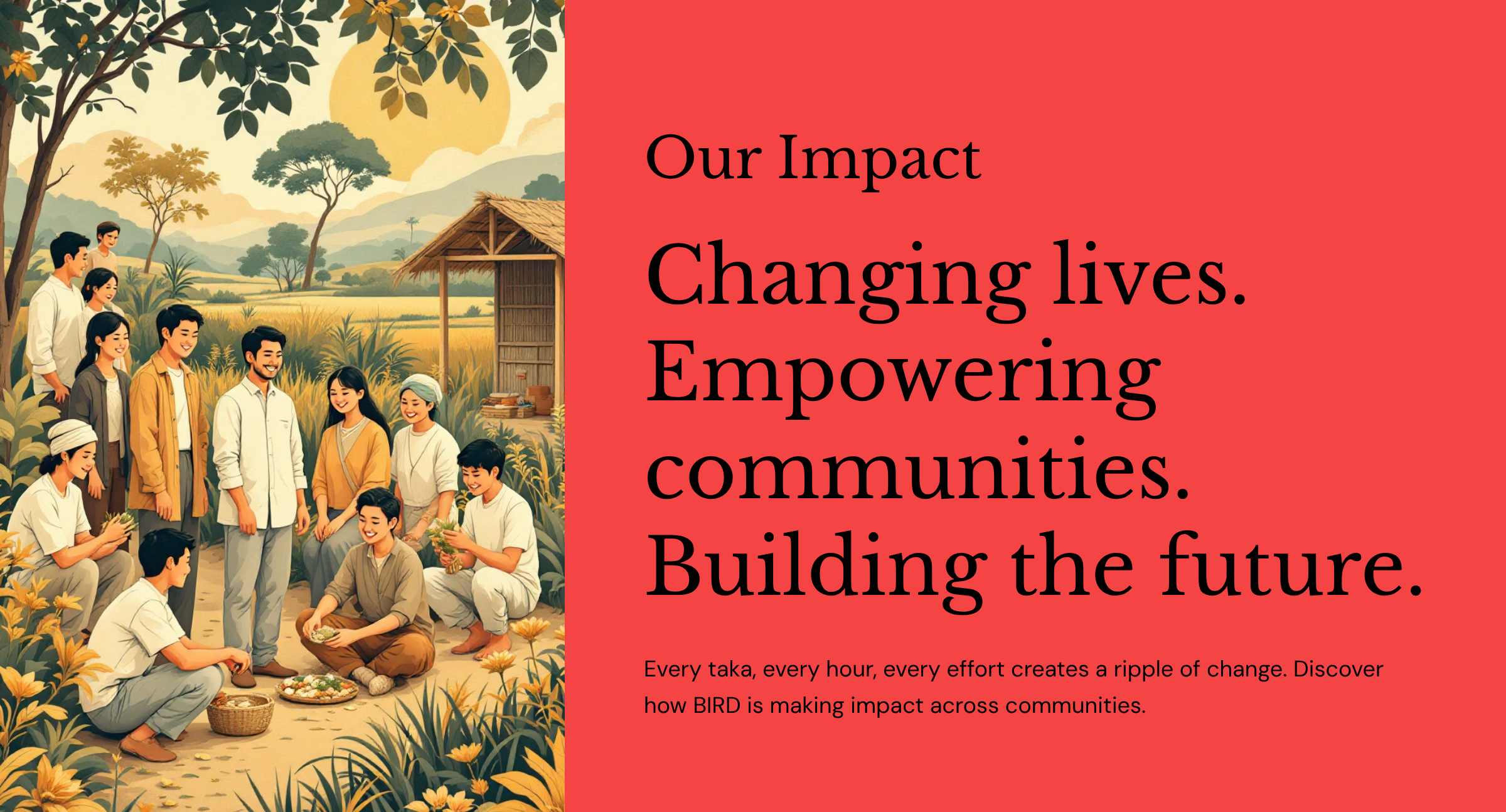 Our Impact

Changing lives. Empowering communities. Building the future.

Every taka, every hour, every effort creates a ripple of change. Discover how BIRD is making impact across communities.